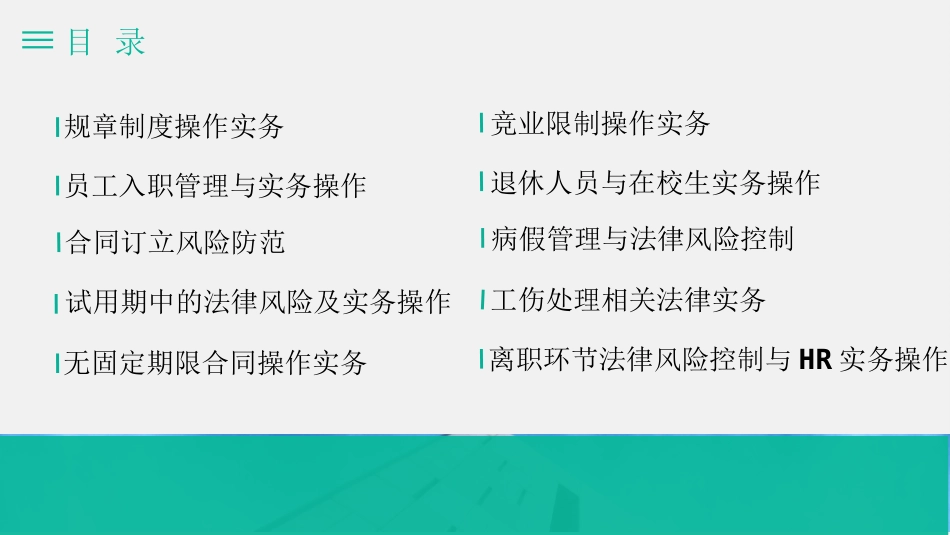 目 录

规章制度操作实务

员工入职管理与实务操作

合同订立风险防范

试用期中的法律风险及实务操作

无固定期限合同操作实务

竞业限制操作实务

退休人员与在校生实务操作

病假管理与法律风险控制

工伤处理相关法律实务

离职环节法律风险控制与 HR 实务操作